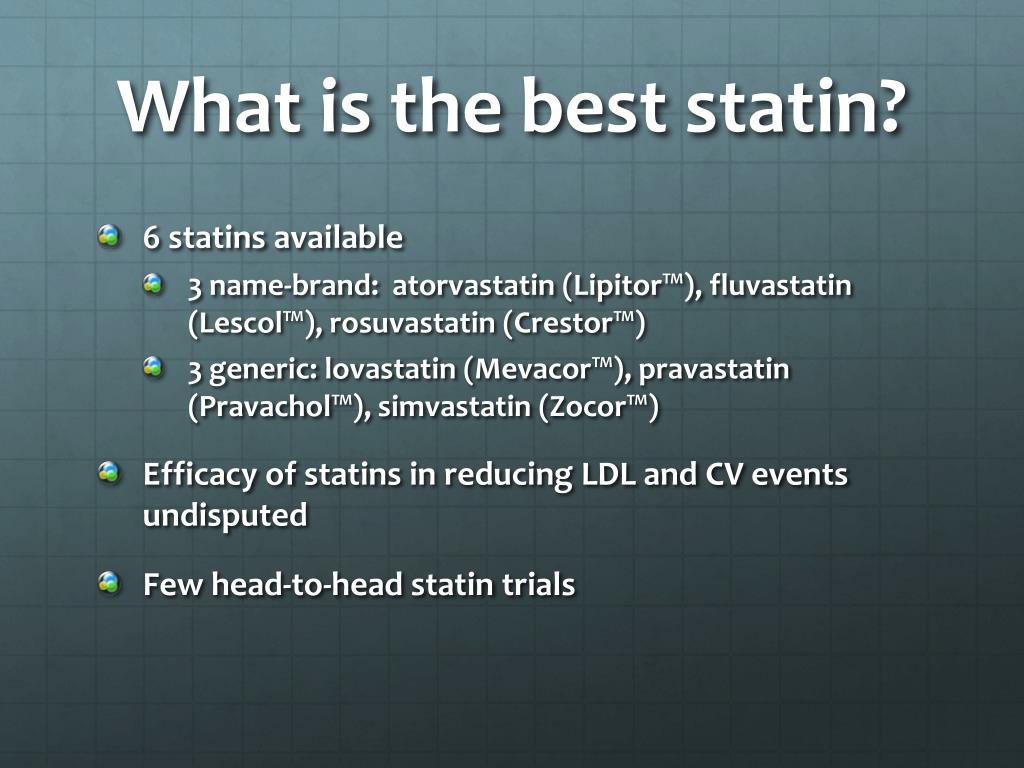 What is the best statin?

6 statins available

3 name-brand: atorvastatin (Lipitor™), fluvastatin (Lescol™), rosuvastatin (Crestor™)

3 generic: lovastatin (Mevacor™), pravastatin (Pravachol™), simvastatin (Zocor™)

Efficacy of statins in reducing LDL and CV events undisputed

Few head-to-head statin trials